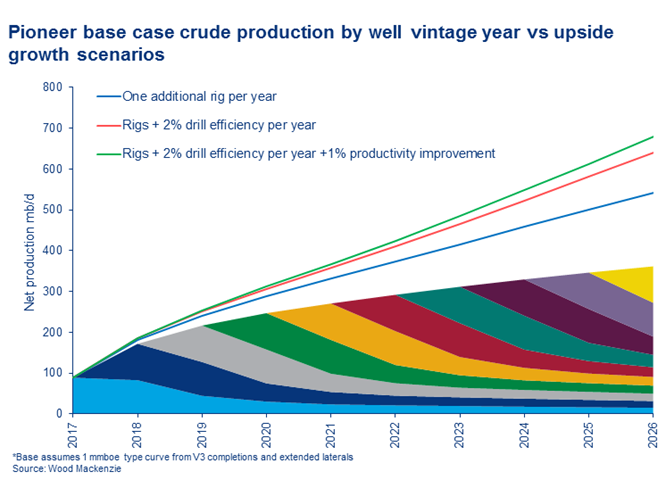 Pioneer base case crude production by well vintage year vs upside growth scenarios

One additional rig per year
Rigs + 2% drill efficiency per year
Rigs + 2% drill efficiency per year +1% productivity improvement

Net production mb/d

800
700
600
500
400
300
200
100
0

2017
2018
2019
2020
2021
2022
2023
2024
2025
2026

*Base assumes 1 mmboe type curve from V3 completions and extended laterals
Source: Wood Mackenzie